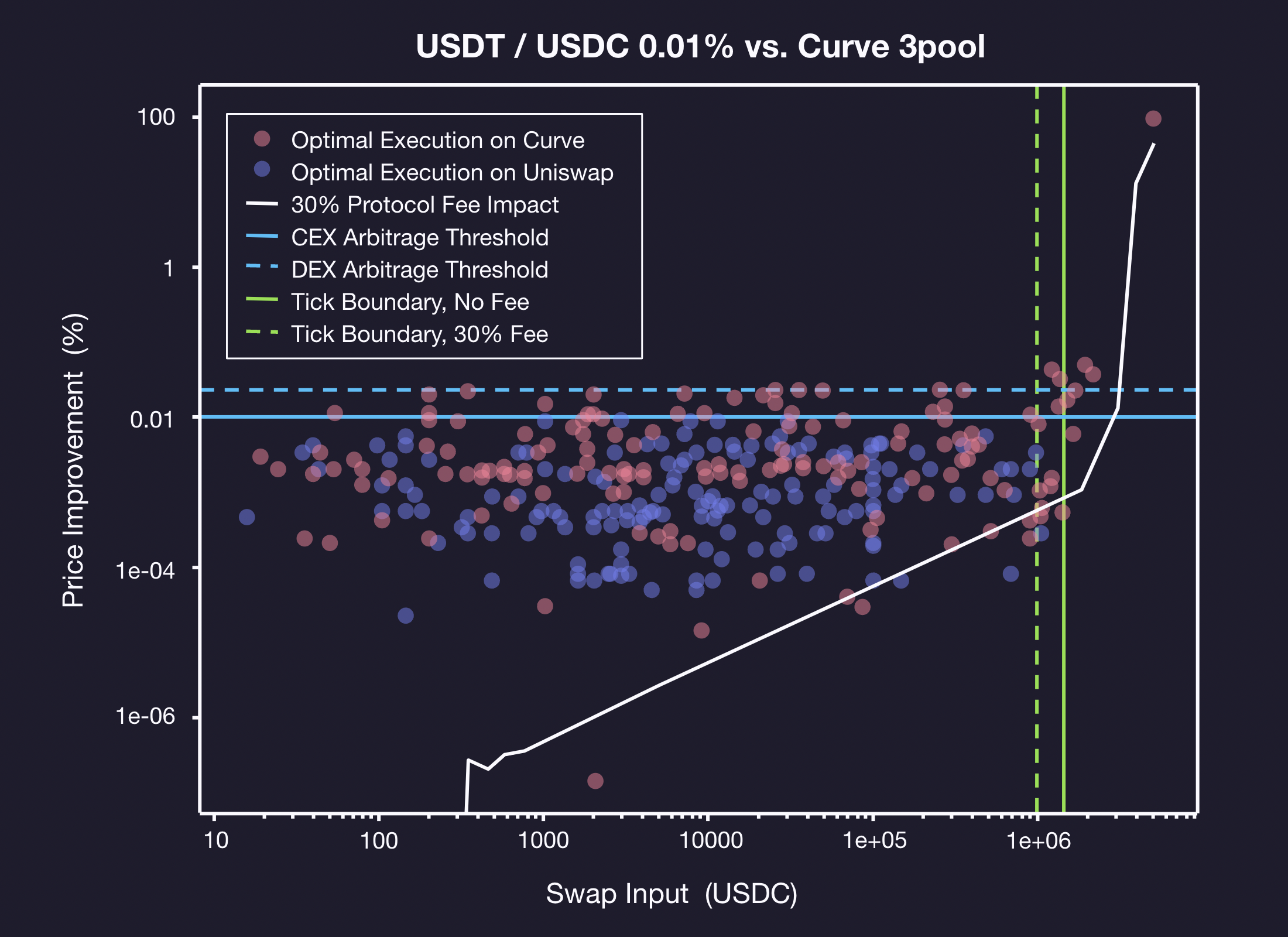 USDT / USDC 0.01% vs. Curve 3pool

Optimal Execution on Curve
Optimal Execution on Uniswap
30% Protocol Fee Impact
CEX Arbitrage Threshold
DEX Arbitrage Threshold
Tick Boundary, No Fee
Tick Boundary, 30% Fee

Price Improvement (%)

100
1
0.01
1e-04
1e-06

10
100
1000
10000
1e+05
1e+06

Swap Input (USDC)